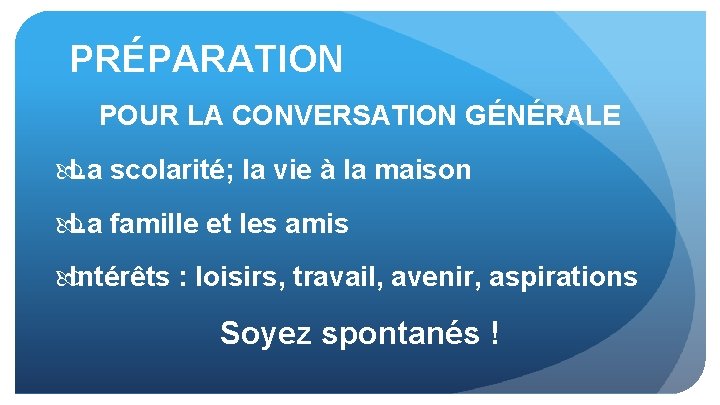 PRÉPARATION

POUR LA CONVERSATION GÉNÉRALE

La scolarité; la vie à la maison

La famille et les amis

Intérêts : loisirs, travail, avenir, aspirations

Soyez spontanés !